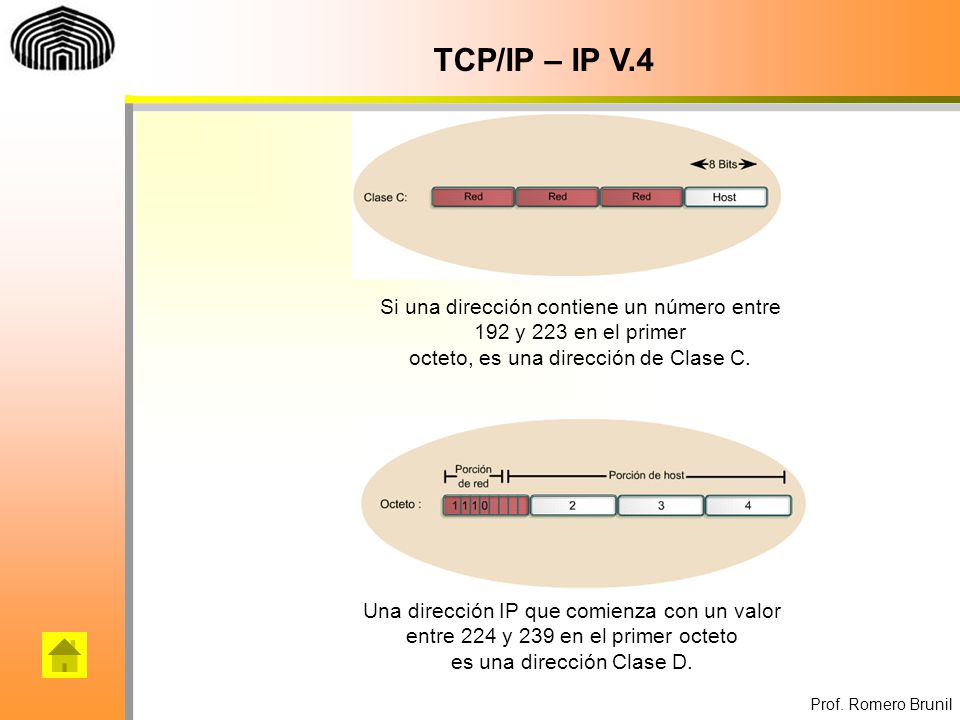 TCP/IP – IP V.4

8 Bits

Clase C: Red Red Red Host

Si una dirección contiene un número entre 192 y 223 en el primer octeto, es una dirección de Clase C.

Porción de red

Porción de host

Octeto : 1 1 1 0 2 3 4

Una dirección IP que comienza con un valor entre 224 y 239 en el primer octeto es una dirección Clase D.

Prof. Romero Brunil